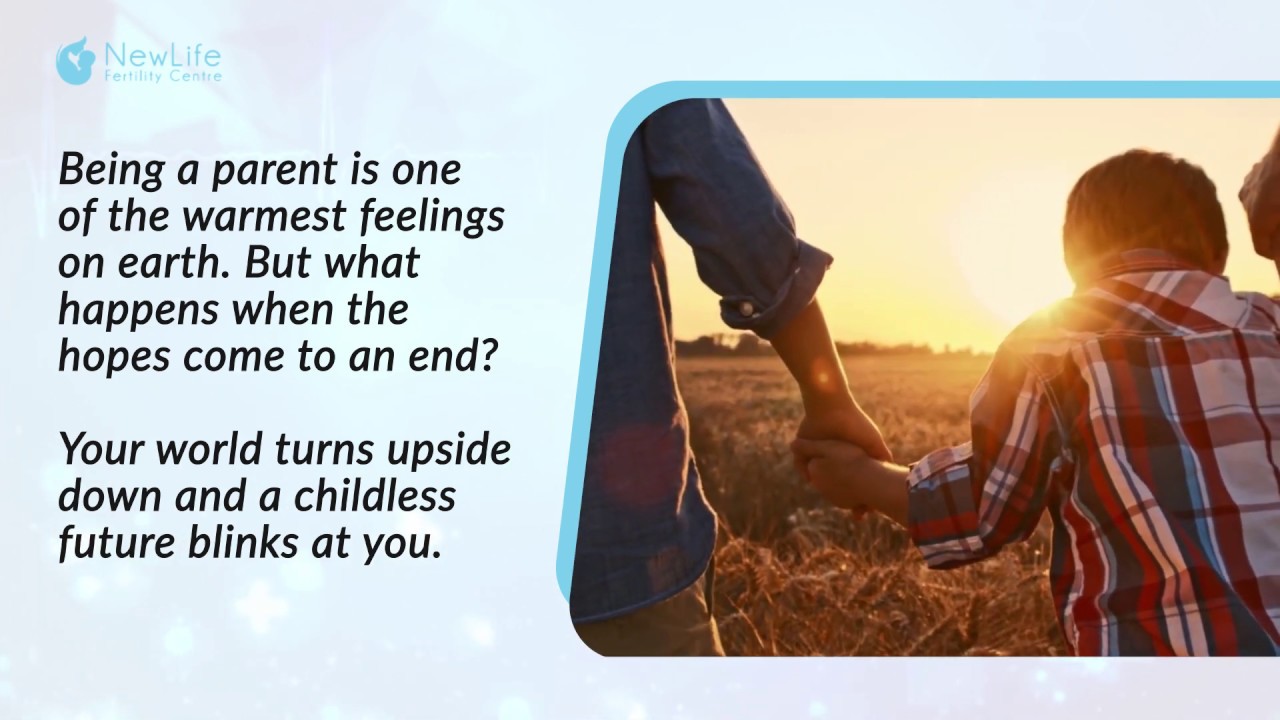 NewLife
Fertility Centre

Being a parent is one of the warmest feelings on earth. But what happens when the hopes come to an end?

Your world turns upside down and a childless future blinks at you.